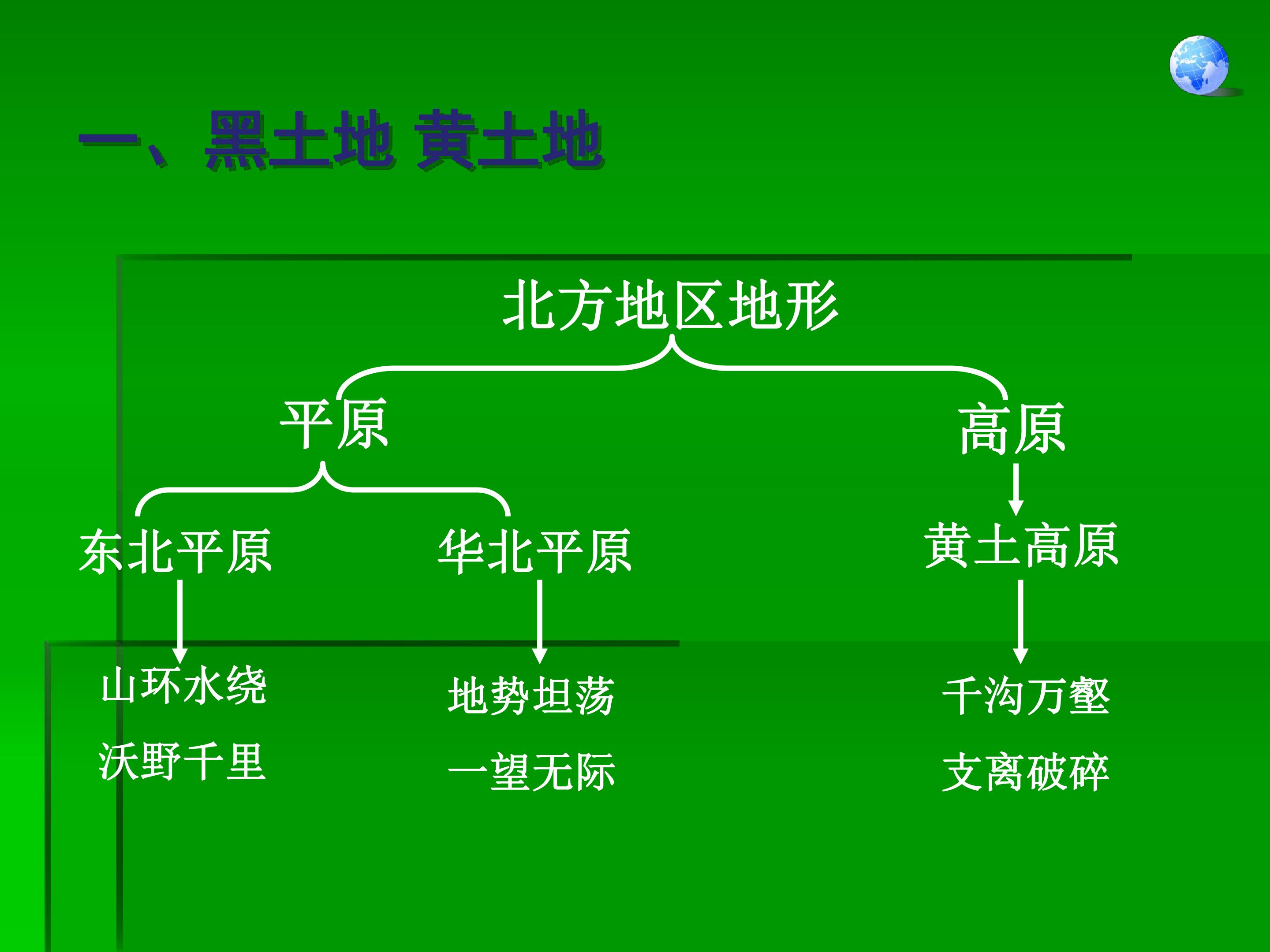 一、黑土地 黄土地

北方地区地形

平原

高原

东北平原

华北平原

黄土高原

山环水绕

沃野千里

地势坦荡

一望无际

千沟万壑

支离破碎